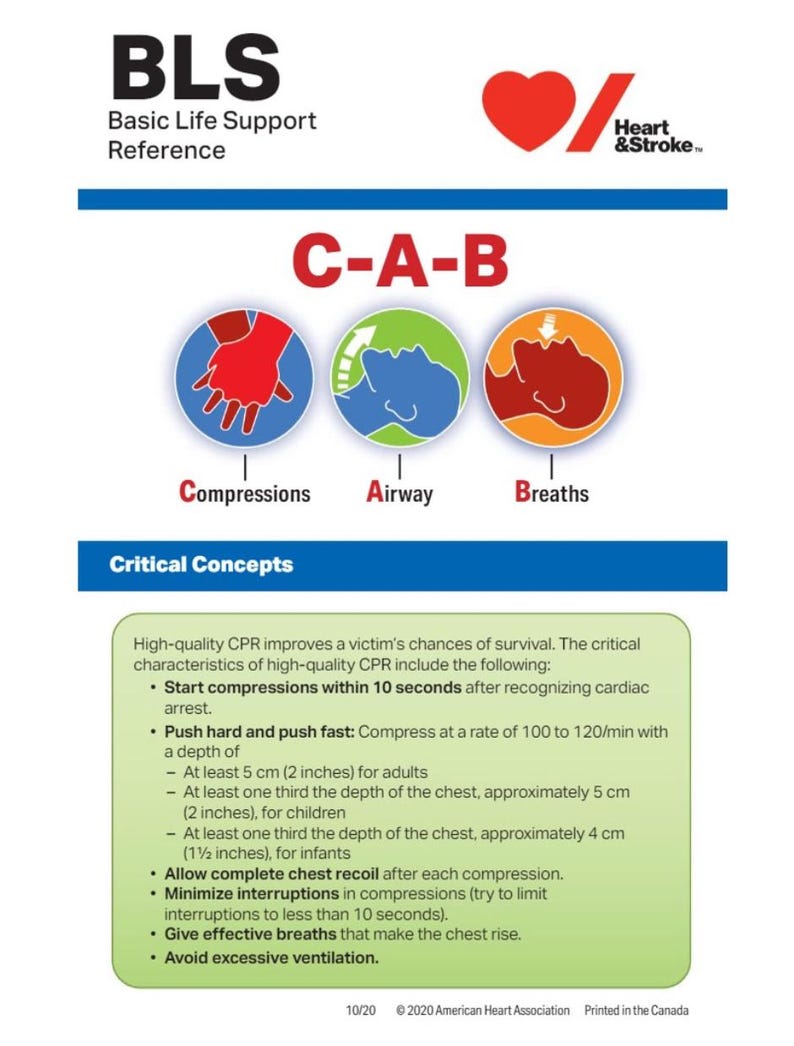 BLS
Basic Life Support Reference

Heart &Stroke™

C-A-B

Compressions Airway Breaths

Critical Concepts

High-quality CPR improves a victim's chances of survival. The critical characteristics of high-quality CPR include the following:
• Start compressions within 10 seconds after recognizing cardiac arrest.
• Push hard and push fast: Compress at a rate of 100 to 120/min with a depth of
– At least 5 cm (2 inches) for adults
– At least one third the depth of the chest, approximately 5 cm (2 inches), for children
– At least one third the depth of the chest, approximately 4 cm (1½ inches), for infants
• Allow complete chest recoil after each compression.
• Minimize interruptions in compressions (try to limit interruptions to less than 10 seconds).
• Give effective breaths that make the chest rise.
• Avoid excessive ventilation.

10/20 © 2020 American Heart Association Printed in the Canada